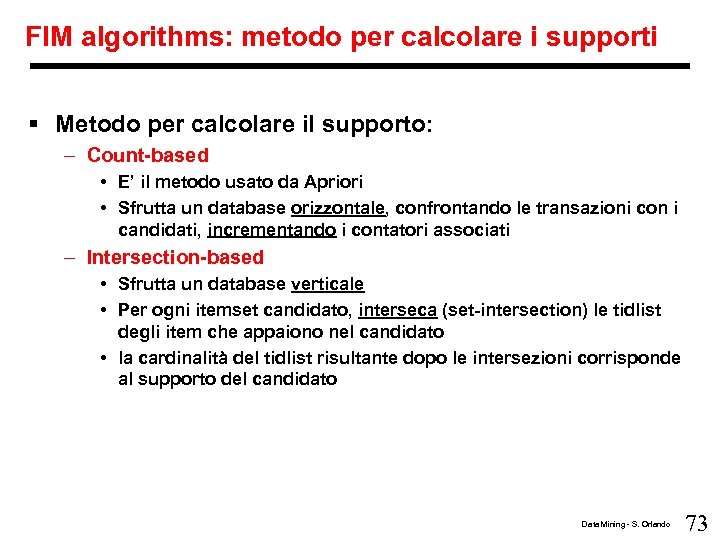 FIM algorithms: metodo per calcolare i supporti

▪ Metodo per calcolare il supporto:

– Count-based

• E' il metodo usato da Apriori

• Sfrutta un database orizzontale, confrontando le transazioni con i candidati, incrementando i contatori associati

– Intersection-based

• Sfrutta un database verticale

• Per ogni itemset candidato, interseca (set-intersection) le tidlist degli item che appaiono nel candidato

• la cardinalità del tidlist risultante dopo le intersezioni corrisponde al supporto del candidato

Data Mining - S. Orlando 73